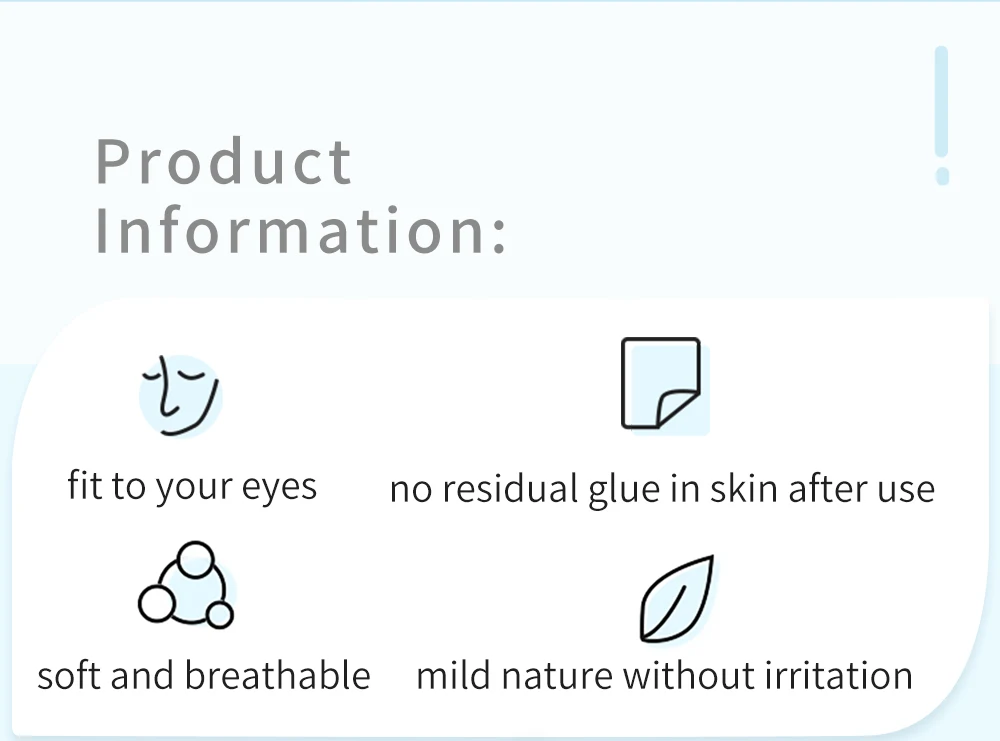 Product Information:

fit to your eyes

no residual glue in skin after use

soft and breathable

mild nature without irritation